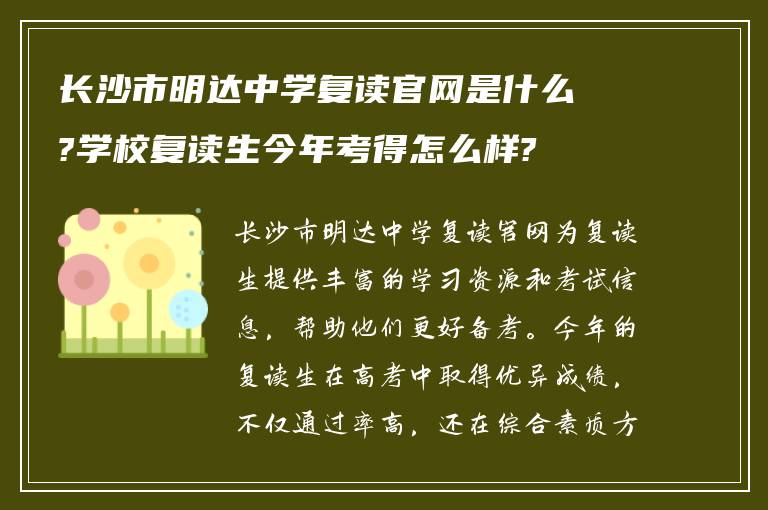 长沙市明达中学复读官网是什么?学校复读生今年考得怎么样?

长沙市明达中学复读官网为复读生提供丰富的学习资源和考试信息，帮助他们更好备考。今年的复读生在高考中取得优异成绩，不仅通过率高，还在综合素质方